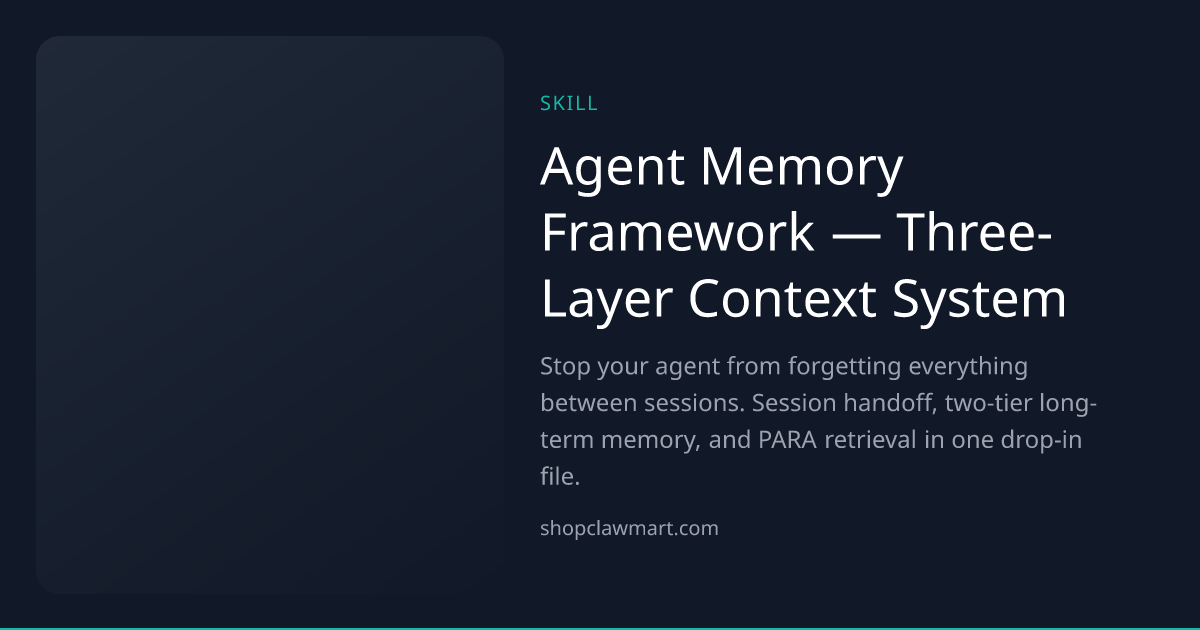 SKILL

Agent Memory Framework — Three-Layer Context System

Stop your agent from forgetting everything between sessions. Session handoff, two-tier long-term memory, and PARA retrieval in one drop-in file.

shopclawmart.com